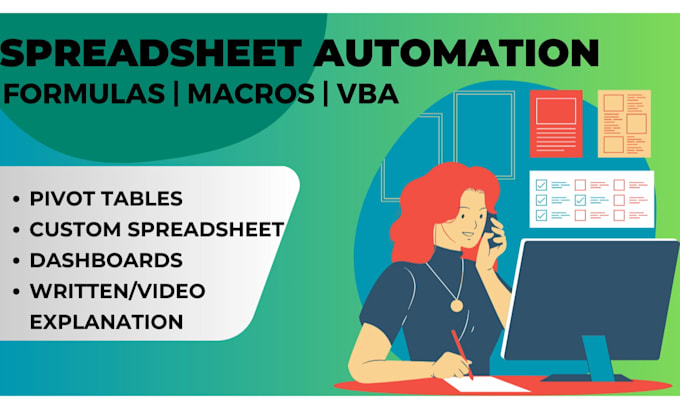 SPREADSHEET AUTOMATION
FORMULAS | MACROS | VBA

• PIVOT TABLES
• CUSTOM SPREADSHEET
• DASHBOARDS
• WRITTEN/VIDEO EXPLANATION